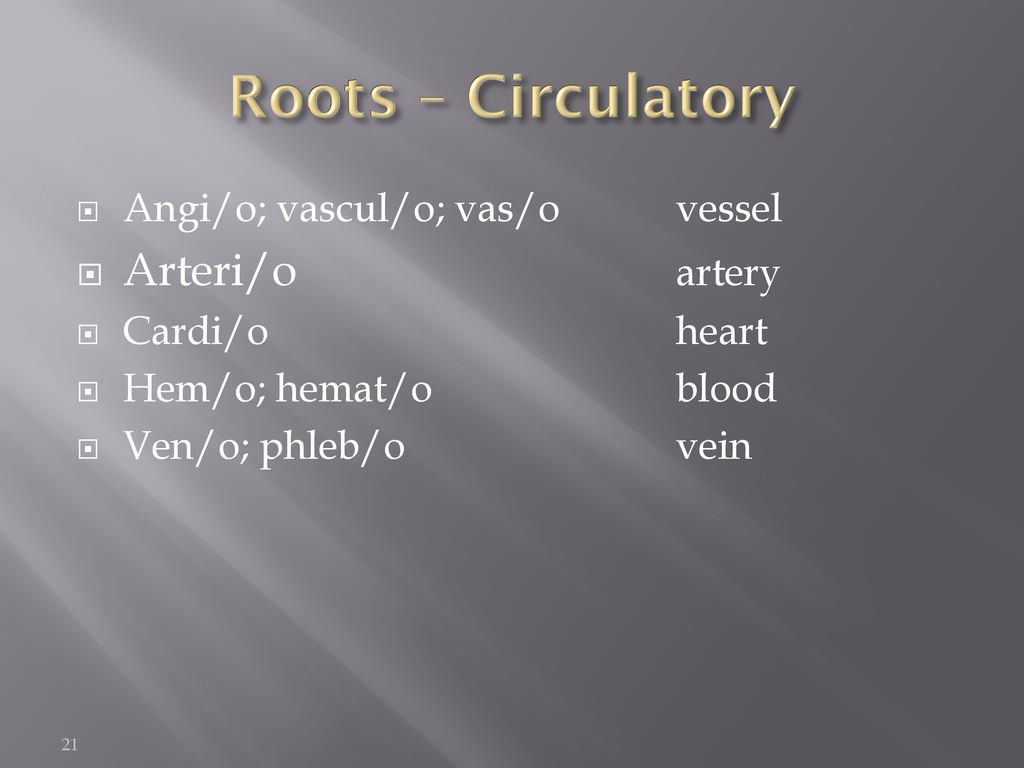 Roots – Circulatory

Angi/o; vascul/o; vas/o vessel
Arteri/o artery
Cardi/o heart
Hem/o; hemat/o blood
Ven/o; phleb/o vein

21